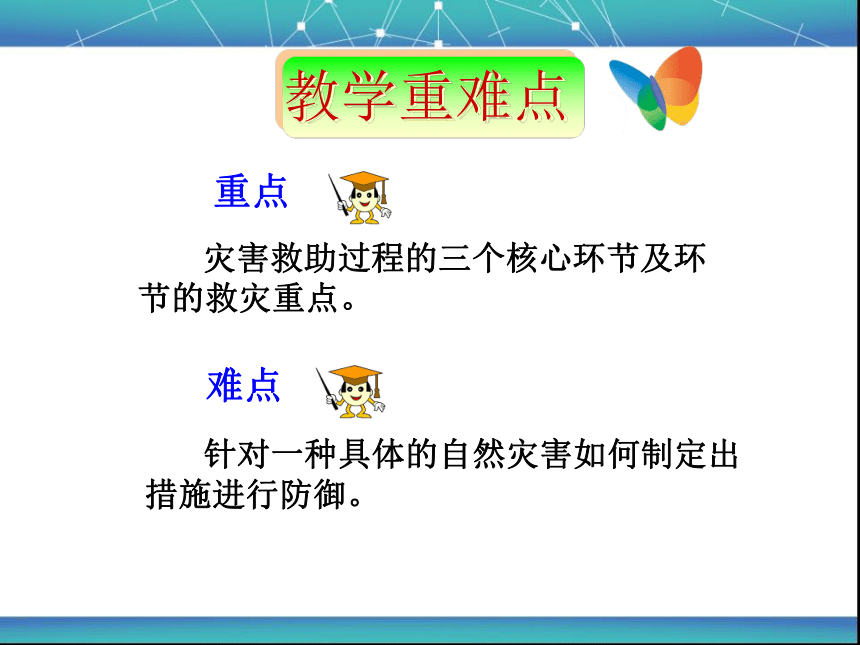 教学重难点

重点

灾害救助过程的三个核心环节及环节的救灾重点。

难点

针对一种具体的自然灾害如何制定出措施进行防御。